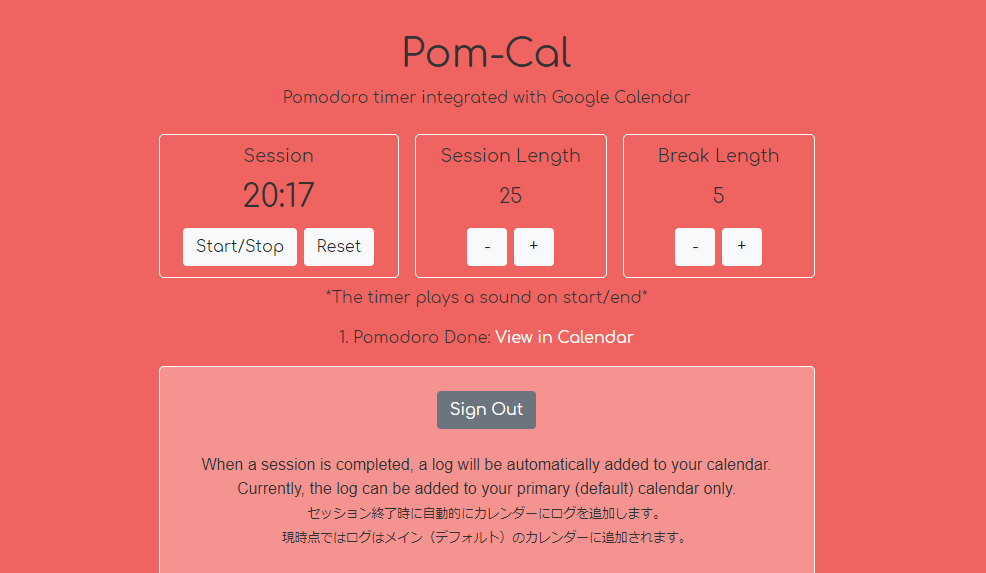 Pom-Cal

Pomodoro timer integrated with Google Calendar

Session
20:17
Start/Stop Reset

Session Length
25
- +

Break Length
5
- +

*The timer plays a sound on start/end*

1. Pomodoro Done: View in Calendar

Sign Out

When a session is completed, a log will be automatically added to your calendar.
Currently, the log can be added to your primary (default) calendar only.
セッション終了時に自動的にカレンダーにログを追加します。
現時点ではログはメイン（デフォルト）のカレンダーに追加されます。